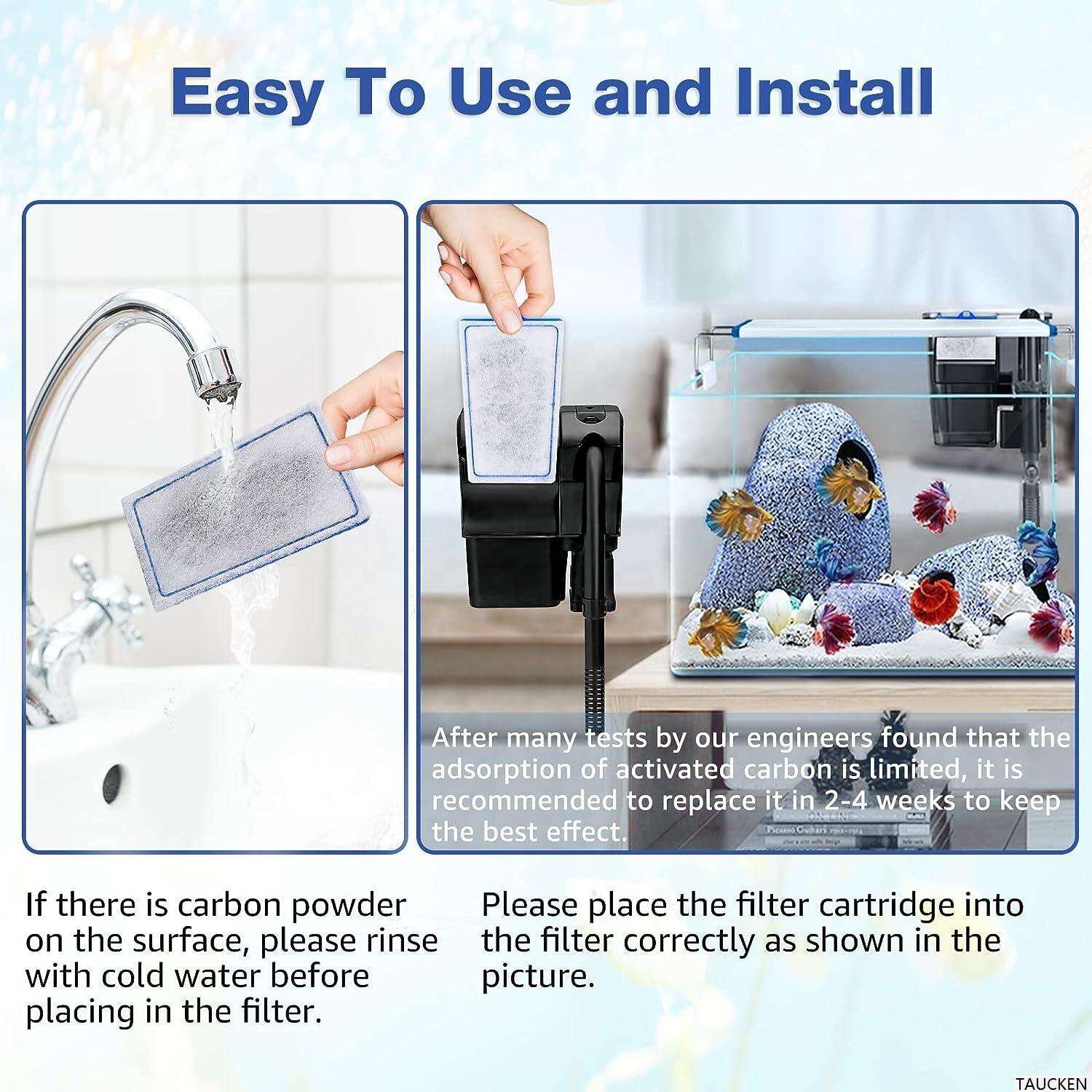 Easy To Use and Install

After many tests by our engineers found that the adsorption of activated carbon is limited, it is recommended to replace it in 2-4 weeks to keep the best effect.

If there is carbon powder on the surface, please rinse with cold water before placing in the filter.

Please place the filter cartridge into the filter correctly as shown in the picture.

TAUCKEN